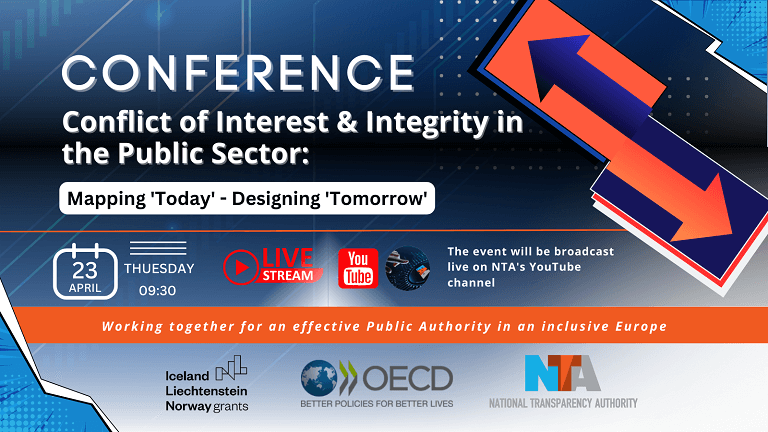 CONFERENCE

Conflict of Interest & Integrity in the Public Sector:

Mapping 'Today' - Designing 'Tomorrow'

23 APRIL

THUESDAY 09:30

LIVE STREAM

You Tube

The event will be broadcast live on NTA's YouTube channel

Working together for an effective Public Authority in an inclusive Europe

Iceland Liechtenstein Norway grants

OECD BETTER POLICIES FOR BETTER LIVES

NTA NATIONAL TRANSPARENCY AUTHORITY